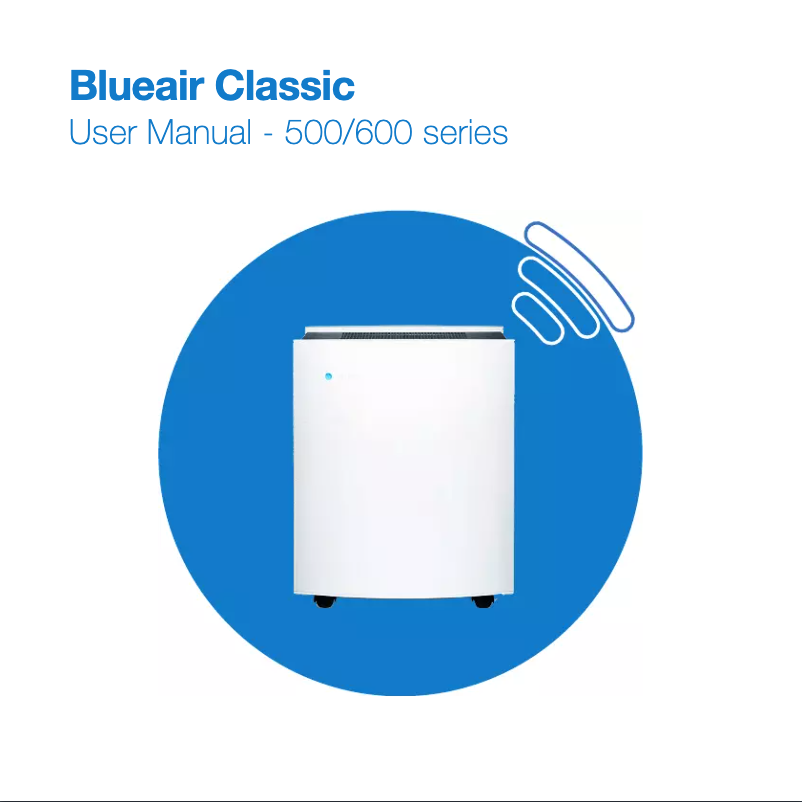 Blueair Classic
User Manual - 500/600 series